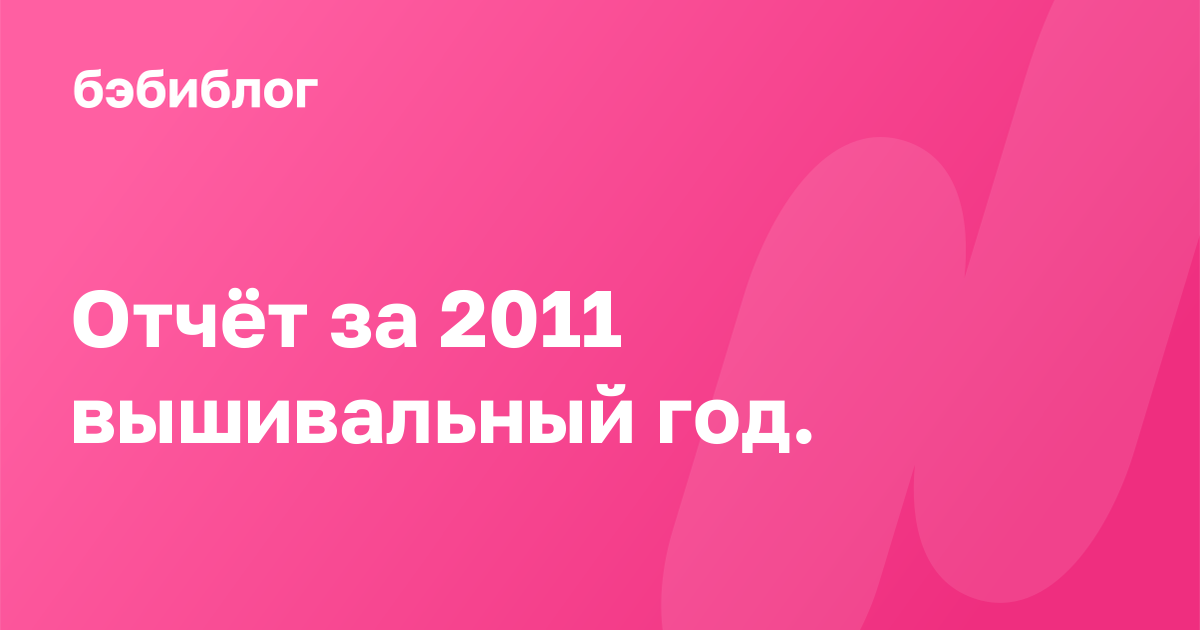 бэбиблог

Отчёт за 2011 вышивальный год.